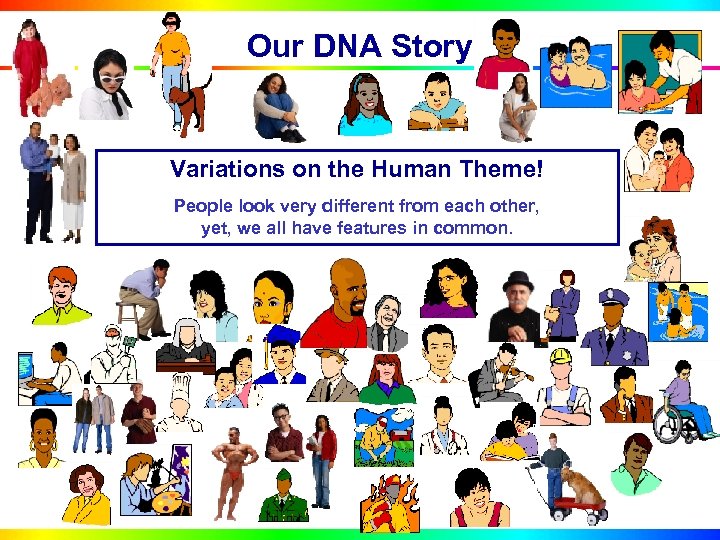 Our DNA Story

Variations on the Human Theme!

People look very different from each other, yet, we all have features in common.